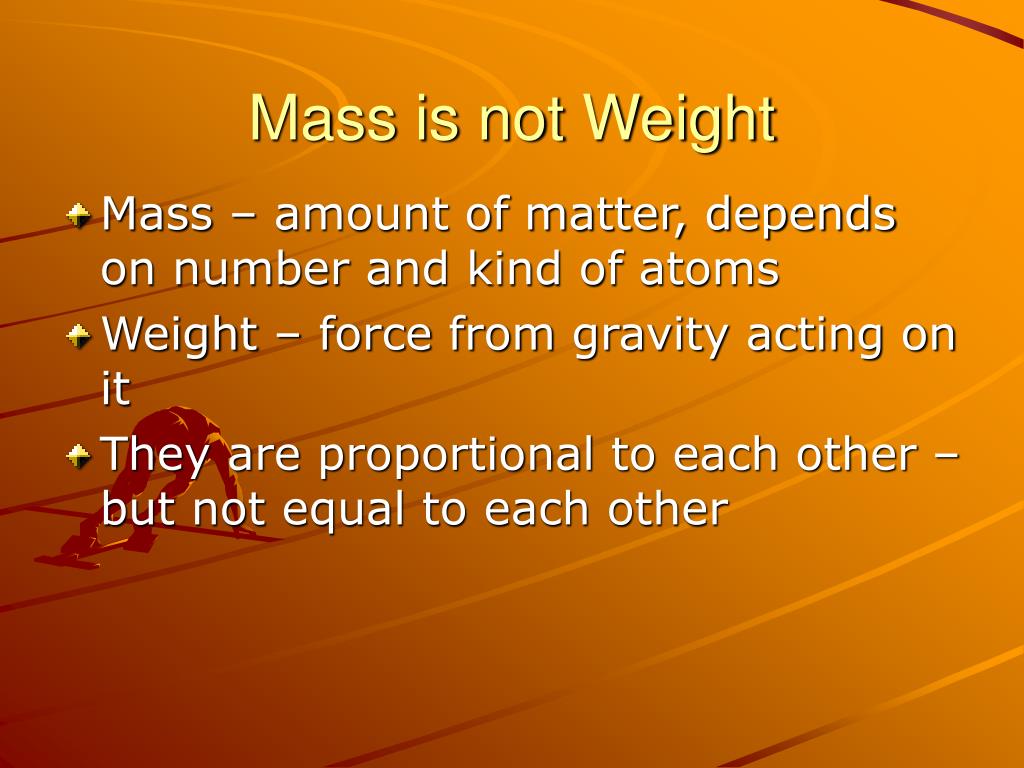 Mass is not Weight

Mass – amount of matter, depends on number and kind of atoms

Weight – force from gravity acting on it

They are proportional to each other – but not equal to each other